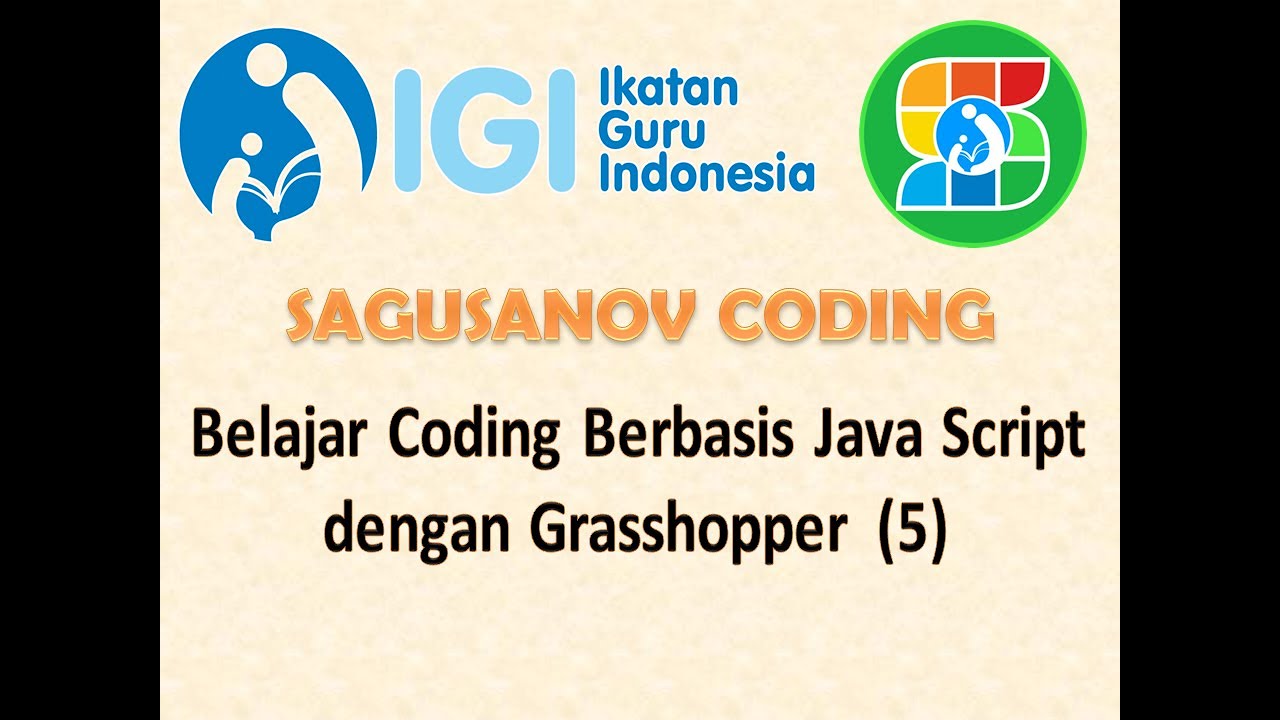 IGI Ikatan Guru Indonesia

SAGUSANOV CODING

Belajar Coding Berbasis Java Script dengan Grasshopper (5)